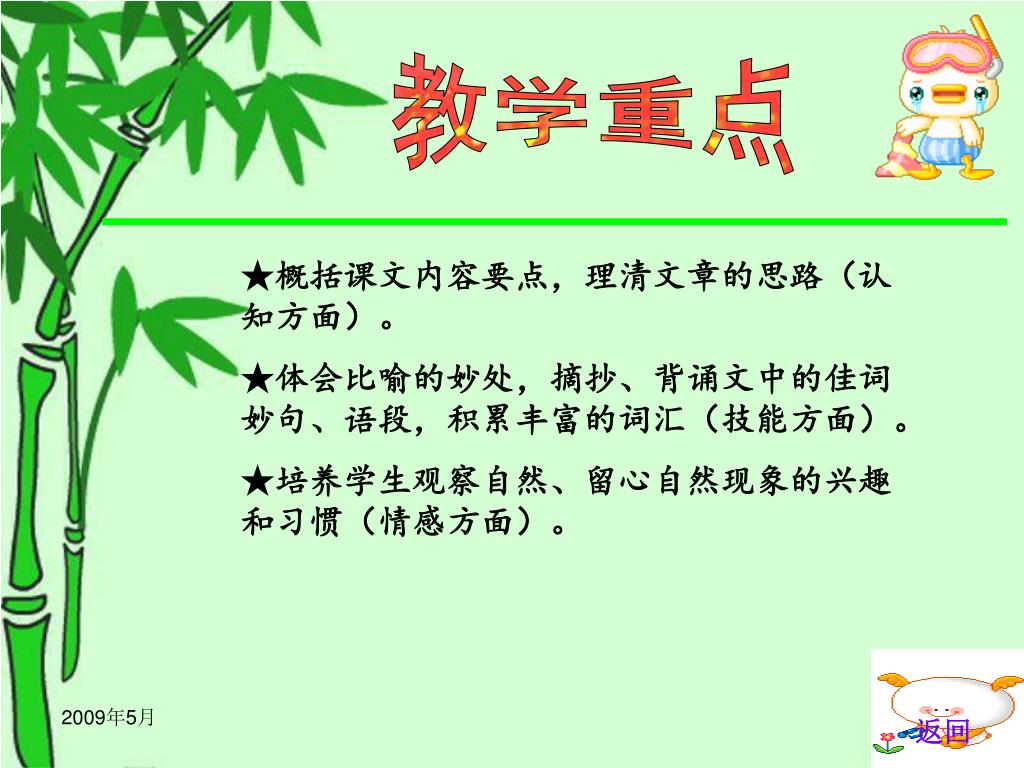 教学重点

★概括课文内容要点，理清文章的思路（认知方面）。

★体会比喻的妙处，摘抄、背诵文中的佳词妙句、语段，积累丰富的词汇（技能方面）。

★培养学生观察自然、留心自然现象的兴趣和习惯（情感方面）。

2009年5月

返回